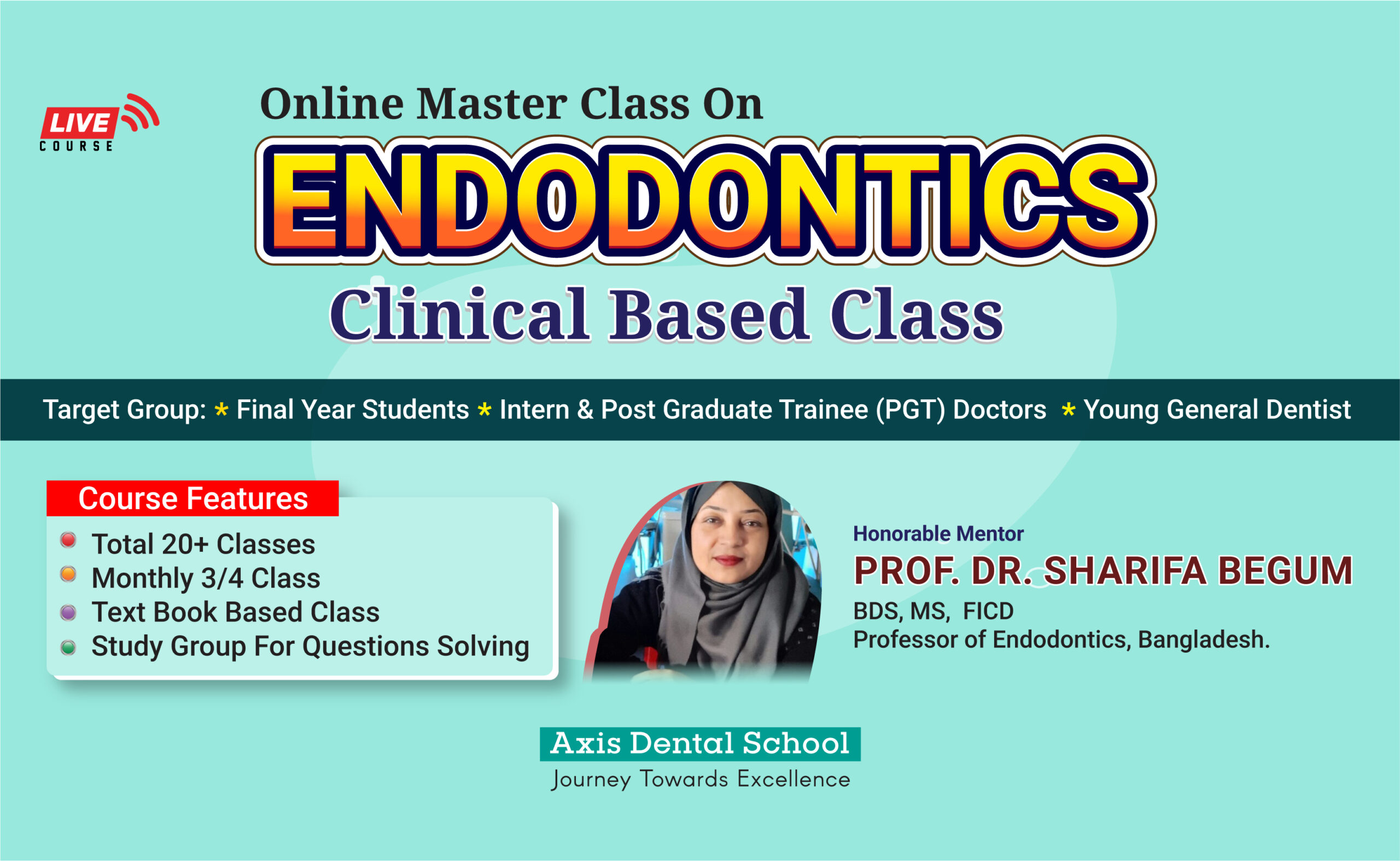 LIVE
COURSE

Online Master Class On
ENDODONTICS
Clinical Based Class

Target Group: * Final Year Students * Intern & Post Graduate Trainee (PGT) Doctors * Young General Dentist

Course Features
Total 20+ Classes
Monthly 3/4 Class
Text Book Based Class
Study Group For Questions Solving

Honorable Mentor
PROF. DR. SHARIFA BEGUM
BDS, MS, FICD
Professor of Endodontics, Bangladesh.

Axis Dental School
Journey Towards Excellence